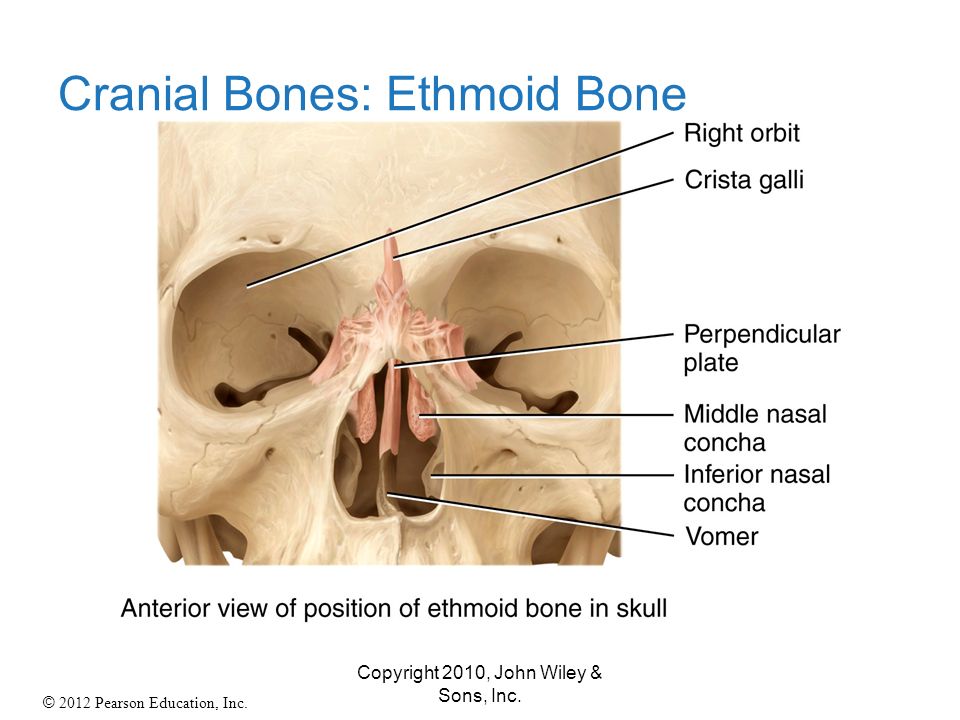 Cranial Bones: Ethmoid Bone

Right orbit

Crista galli

Perpendicular plate

Middle nasal concha

Inferior nasal concha

Vomer

Anterior view of position of ethmoid bone in skull

© 2012 Pearson Education, Inc.

Copyright 2010, John Wiley & Sons, Inc.